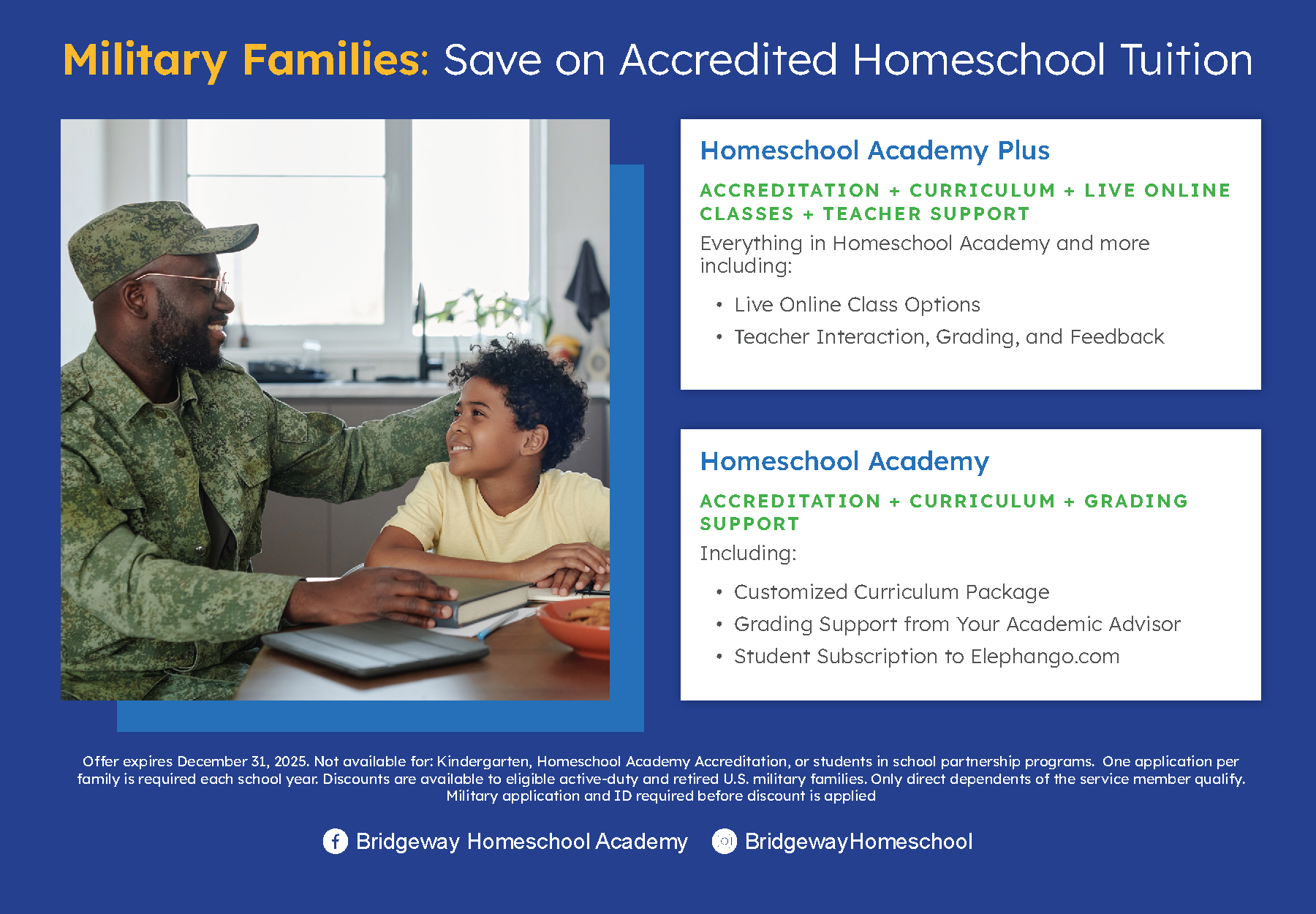 Military Families: Save on Accredited Homeschool Tuition

Homeschool Academy Plus

ACCREDITATION + CURRICULUM + LIVE ONLINE CLASSES + TEACHER SUPPORT

Everything in Homeschool Academy and more including:

• Live Online Class Options
• Teacher Interaction, Grading, and Feedback

Homeschool Academy

ACCREDITATION + CURRICULUM + GRADING SUPPORT

Including:

• Customized Curriculum Package
• Grading Support from Your Academic Advisor
• Student Subscription to Elephango.com

Offer expires December 31, 2025. Not available for: Kindergarten, Homeschool Academy Accreditation, or students in school partnership programs. One application per family is required each school year. Discounts are available to eligible active-duty and retired U.S. military families. Only direct dependents of the service member qualify. Military application and ID required before discount is applied

Bridgeway Homeschool Academy BridgewayHomeschool